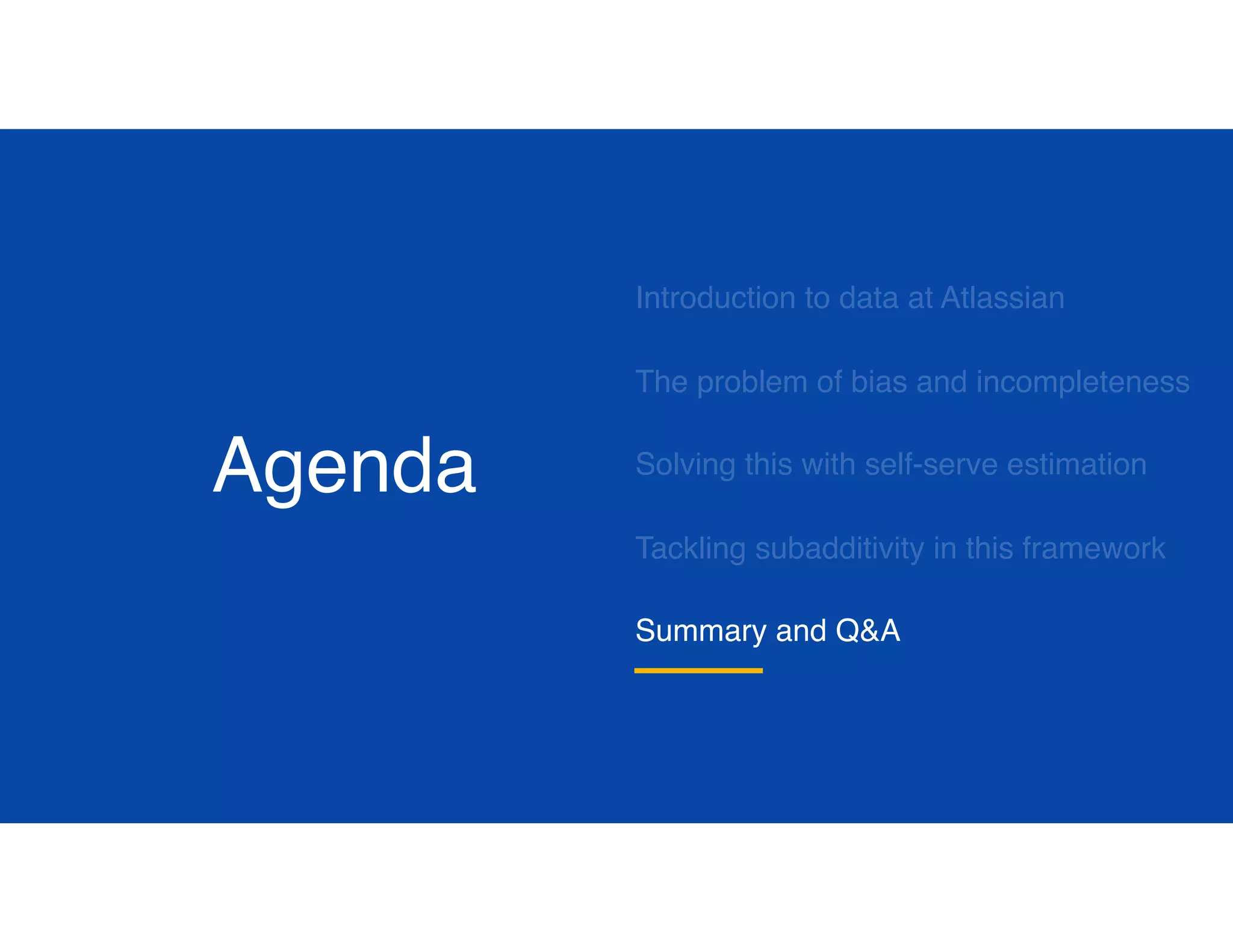 Agenda

Introduction to data at Atlassian

The problem of bias and incompleteness

Solving this with self-serve estimation

Tackling subadditivity in this framework

Summary and Q&A